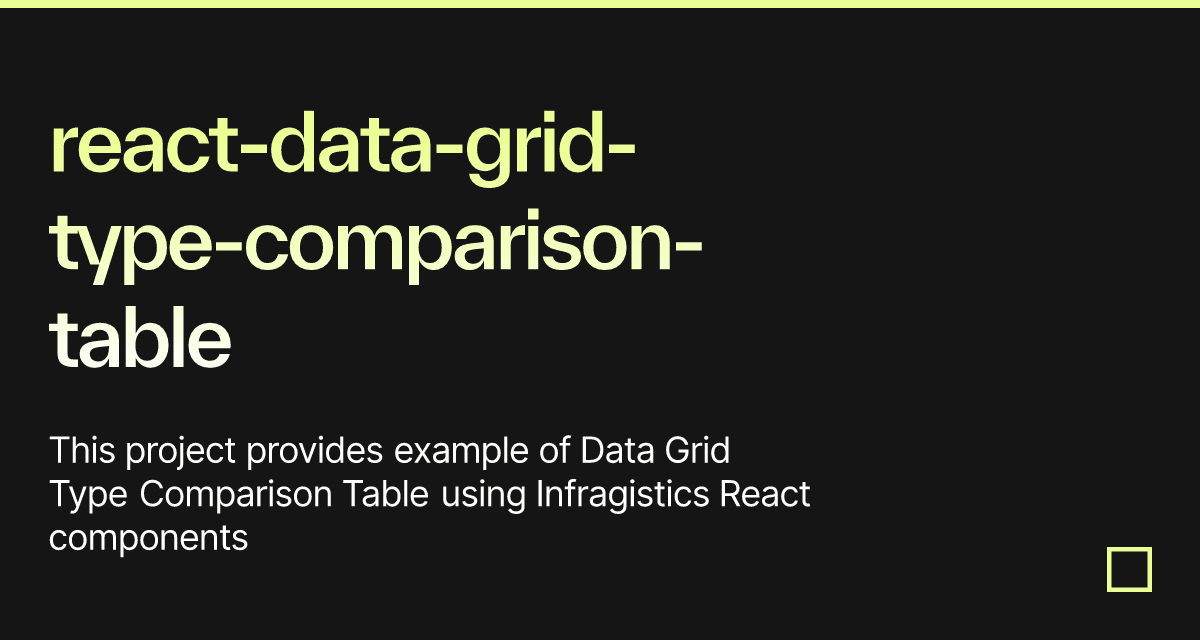 react-data-grid-type-comparison-table

This project provides example of Data Grid Type Comparison Table using Infragistics React components